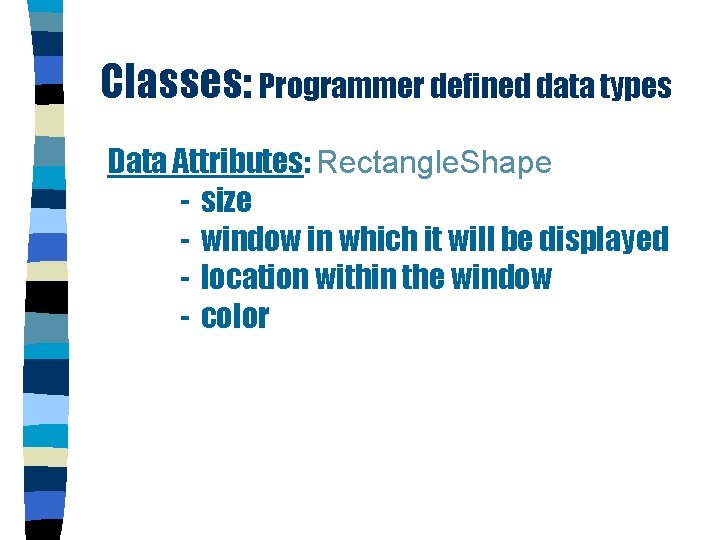 Classes: Programmer defined data types

Data Attributes: RectangleShape
- size
- window in which it will be displayed
- location within the window
- color